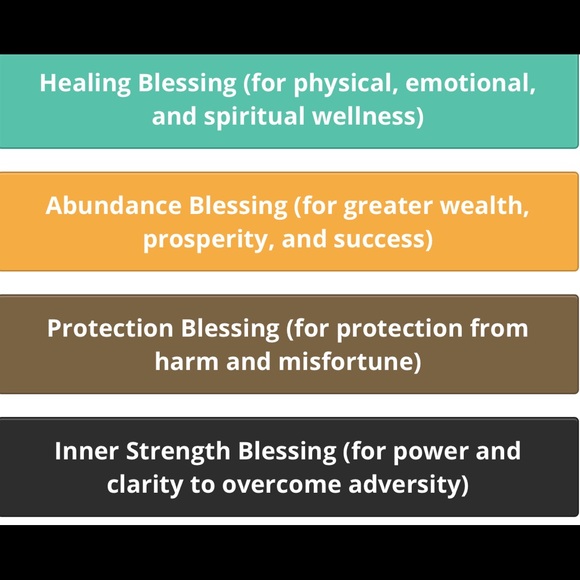 Healing Blessing (for physical, emotional, and spiritual wellness)

Abundance Blessing (for greater wealth, prosperity, and success)

Protection Blessing (for protection from harm and misfortune)

Inner Strength Blessing (for power and clarity to overcome adversity)